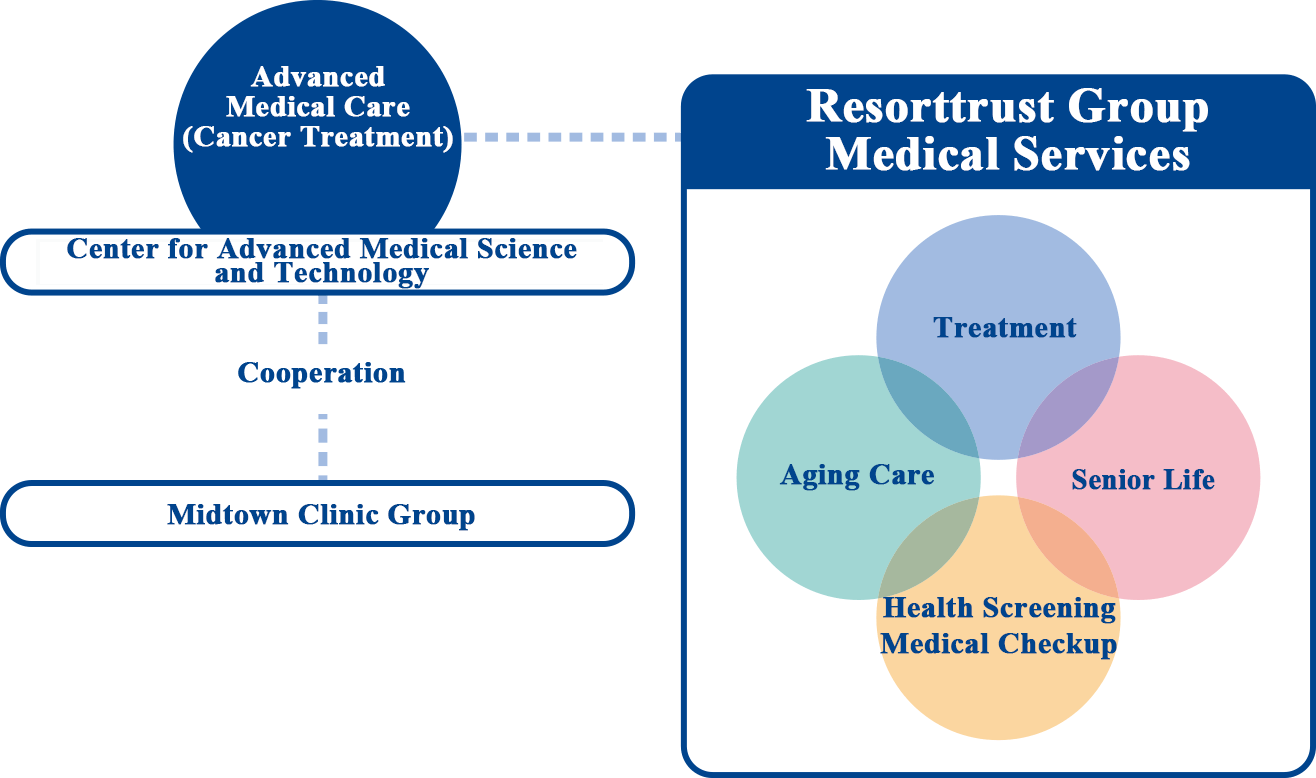 Advanced Medical Care (Cancer Treatment)

Center for Advanced Medical Science and Technology

Cooperation

Midtown Clinic Group

Resorttrust Group Medical Services

Treatment

Aging Care

Senior Life

Health Screening Medical Checkup